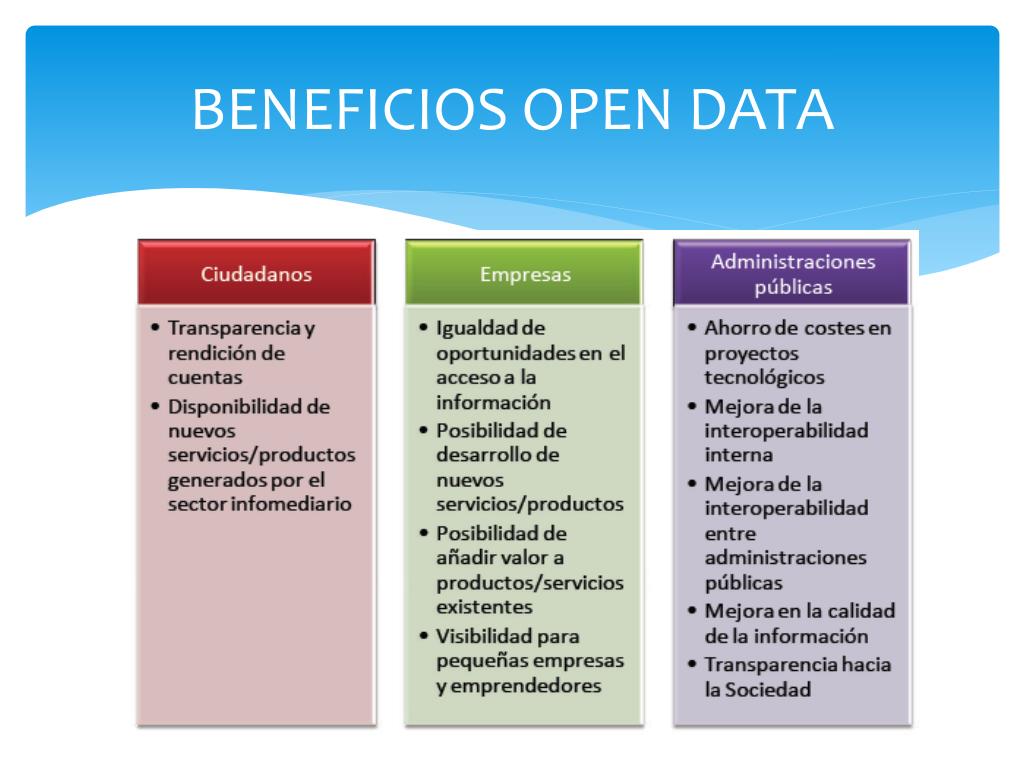 BENEFICIOS OPEN DATA

Ciudadanos

• Transparencia y rendición de cuentas
• Disponibilidad de nuevos servicios/productos generados por el sector infomediario

Empresas

• Igualdad de oportunidades en el acceso a la información
• Posibilidad de desarrollo de nuevos servicios/productos
• Posibilidad de añadir valor a productos/servicios existentes
• Visibilidad para pequeñas empresas y emprendedores

Administraciones públicas

• Ahorro de costes en proyectos tecnológicos
• Mejora de la interoperabilidad interna
• Mejora de la interoperabilidad entre administraciones públicas
• Mejora en la calidad de la información
• Transparencia hacia la Sociedad